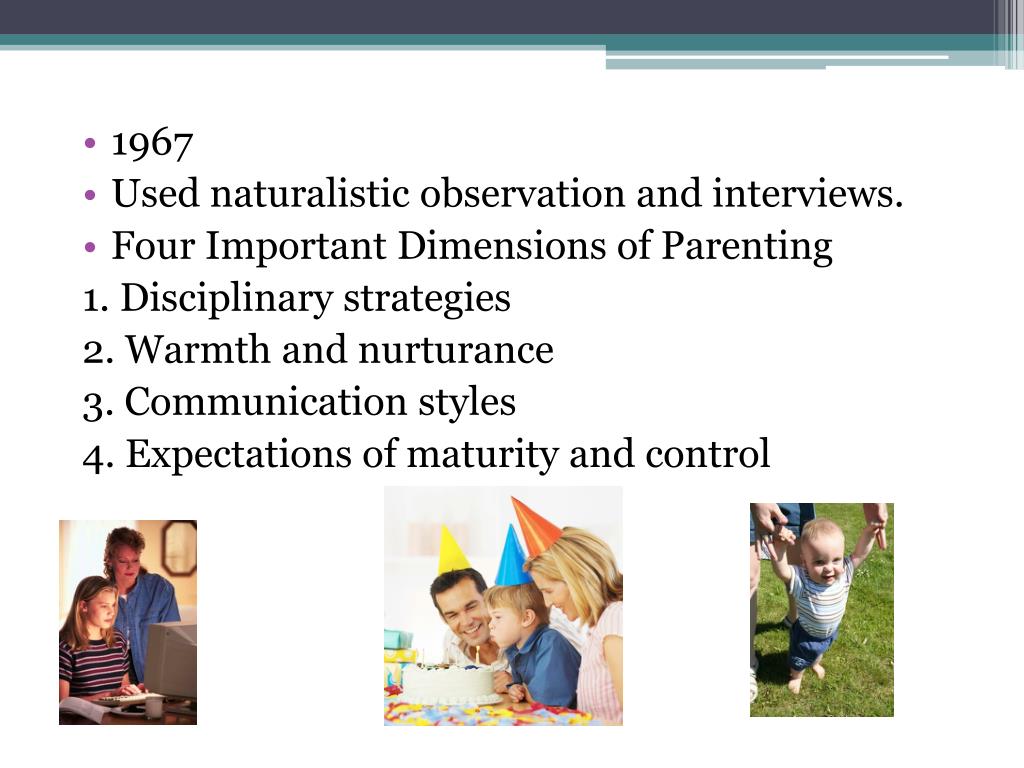 • 1967
• Used naturalistic observation and interviews.
• Four Important Dimensions of Parenting
1. Disciplinary strategies
2. Warmth and nurturance
3. Communication styles
4. Expectations of maturity and control